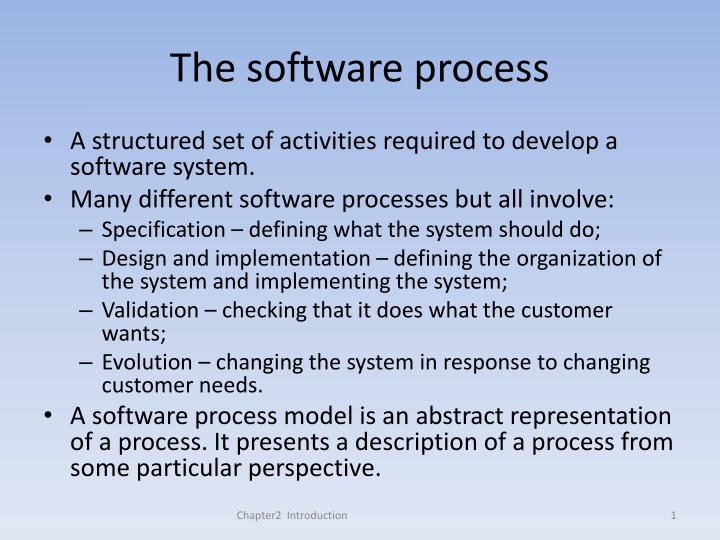 The software process

• A structured set of activities required to develop a software system.
• Many different software processes but all involve:
– Specification – defining what the system should do;
– Design and implementation – defining the organization of the system and implementing the system;
– Validation – checking that it does what the customer wants;
– Evolution – changing the system in response to changing customer needs.
• A software process model is an abstract representation of a process. It presents a description of a process from some particular perspective.

Chapter2 Introduction

1